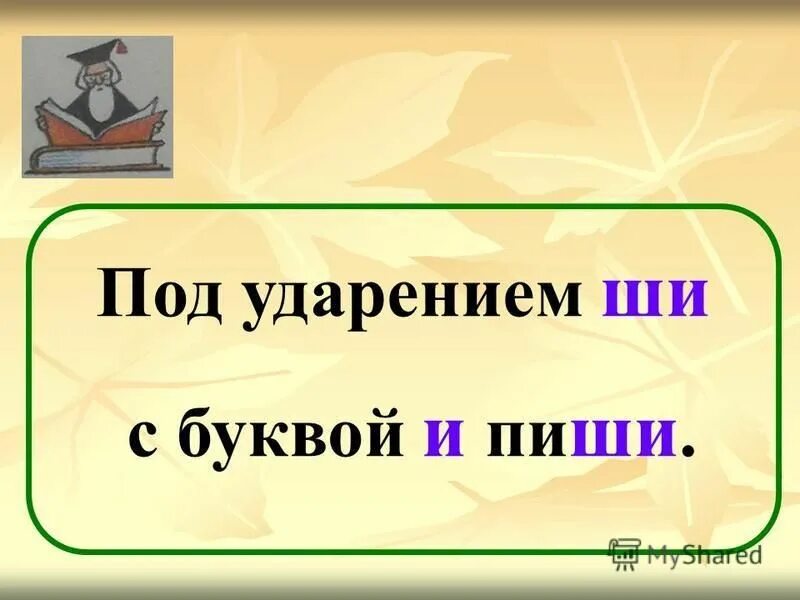 Под ударением ши

с буквой и пиши.

MyShared